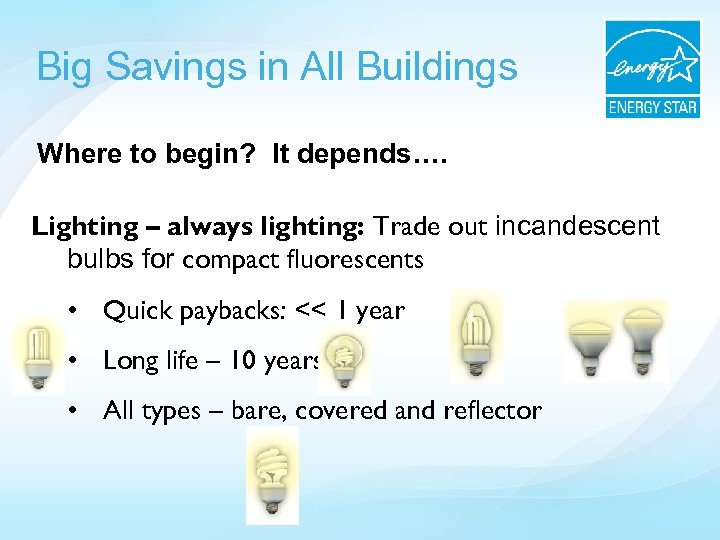 Big Savings in All Buildings

energy ENERGY STAR

Where to begin? It depends….

Lighting – always lighting: Trade out incandescent bulbs for compact fluorescents

• Quick paybacks: << 1 year
• Long life – 10 years
• All types – bare, covered and reflector